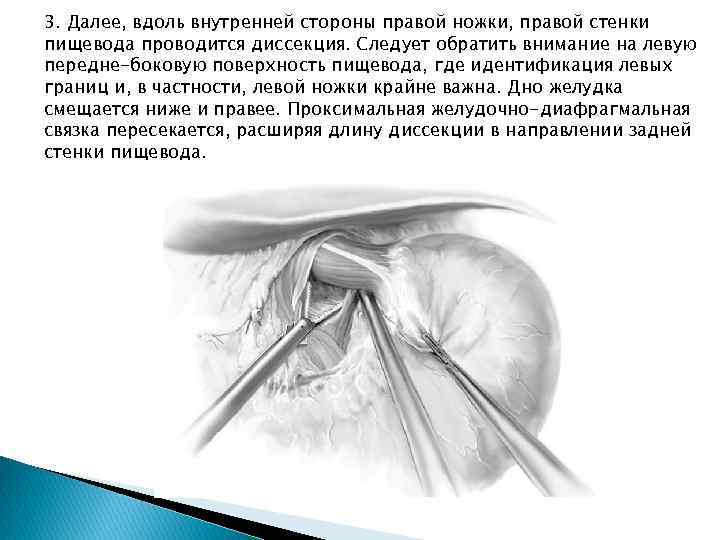 3. Далее, вдоль внутренней стороны правой ножки, правой стенки пищевода проводится диссекция. Следует обратить внимание на левую передне-боковую поверхность пищевода, где идентификация левых границ и, в частности, левой ножки крайне важна. Дно желудка смещается ниже и правее. Проксимальная желудочно-диафрагмальная связка пересекается, расширяя длину диссекции в направлении задней стенки пищевода.